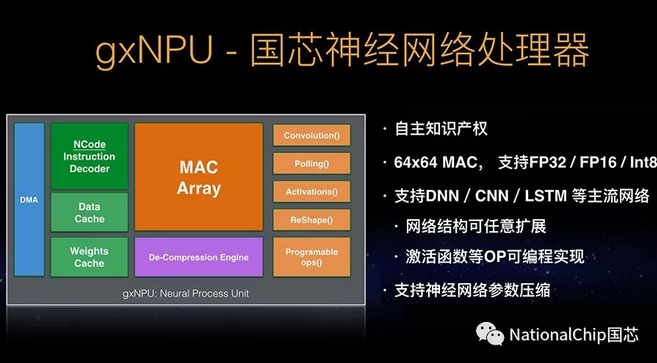 gxNPU - 国芯神经网络处理器

DMA

NCode Instruction Decoder

Data Cache

Weights Cache

MAC Array

De-Compression Engine

Convolution()

Polling()

Activations()

ReShape()

Programable ops()

gxNPU: Neural Process Unit

· 自主知识产权

· 64x64 MAC， 支持FP32 / FP16 / Int8

· 支持DNN / CNN / LSTM 等主流网络

· 网络结构可任意扩展

· 激活函数等OP可编程实现

· 支持神经网络参数压缩

NationalChip国芯